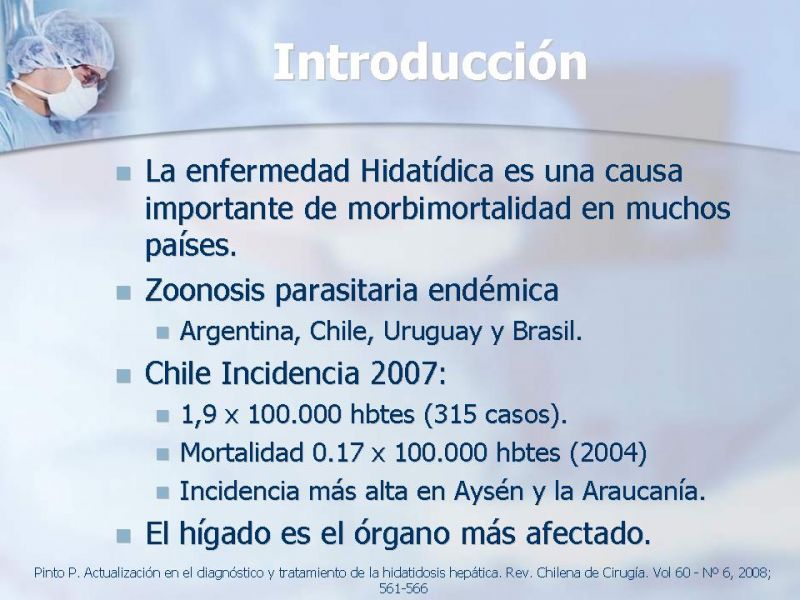 Introducción

La enfermedad Hidatídica es una causa importante de morbimortalidad en muchos países.

Zoonosis parasitaria endémica

Argentina, Chile, Uruguay y Brasil.

Chile Incidencia 2007:

1,9 x 100.000 hbtes (315 casos).

Mortalidad 0.17 x 100.000 hbtes (2004)

Incidencia más alta en Aysén y la Araucanía.

El hígado es el órgano más afectado.

Pinto P. Actualización en el diagnóstico y tratamiento de la hidatidosis hepática. Rev. Chilena de Cirugía. Vol 60 - Nº 6, 2008; 561-566